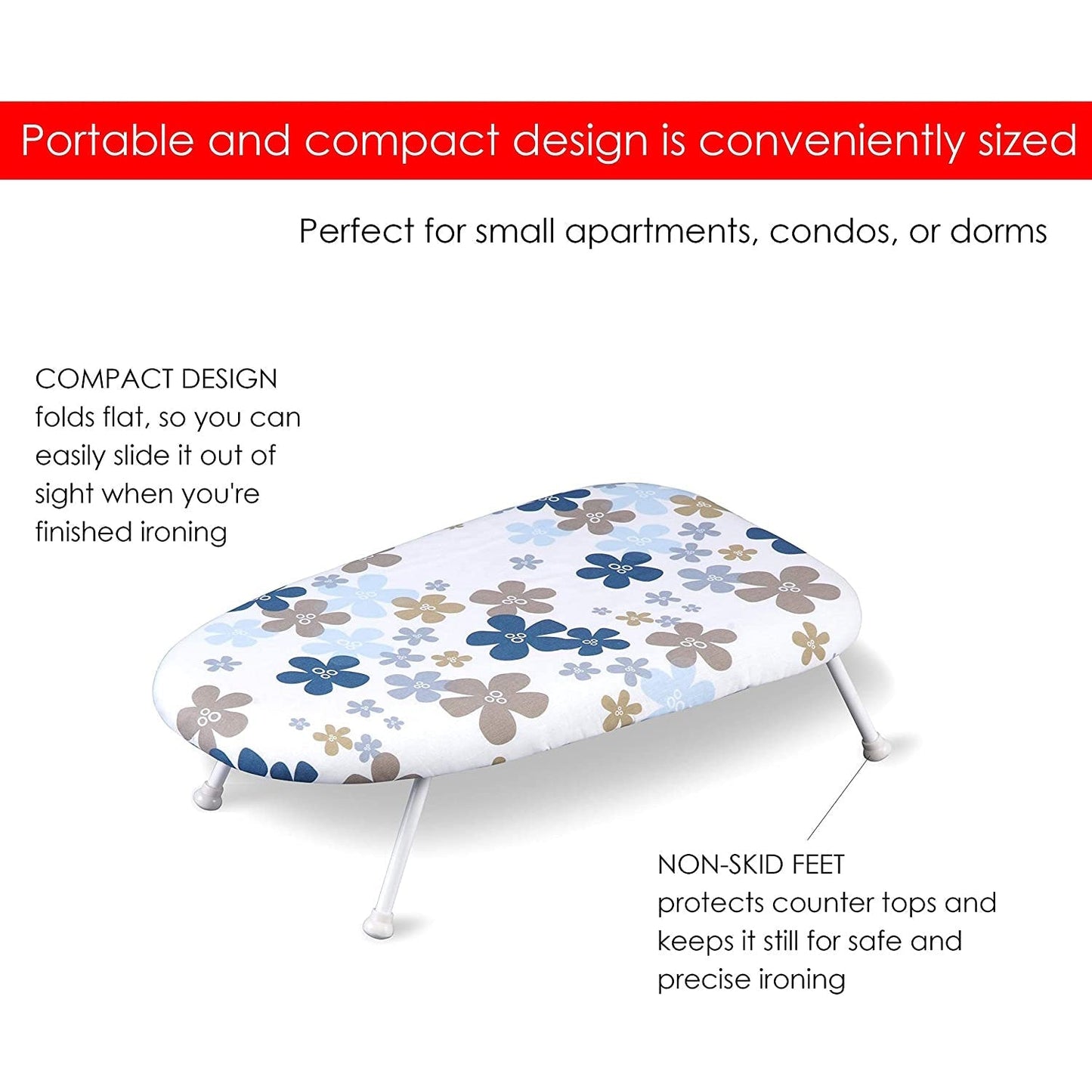 Portable and compact design is conveniently sized

Perfect for small apartments, condos, or dorms

COMPACT DESIGN
folds flat, so you can easily slide it out of sight when you're finished ironing

NON-SKID FEET
protects counter tops and keeps it still for safe and precise ironing